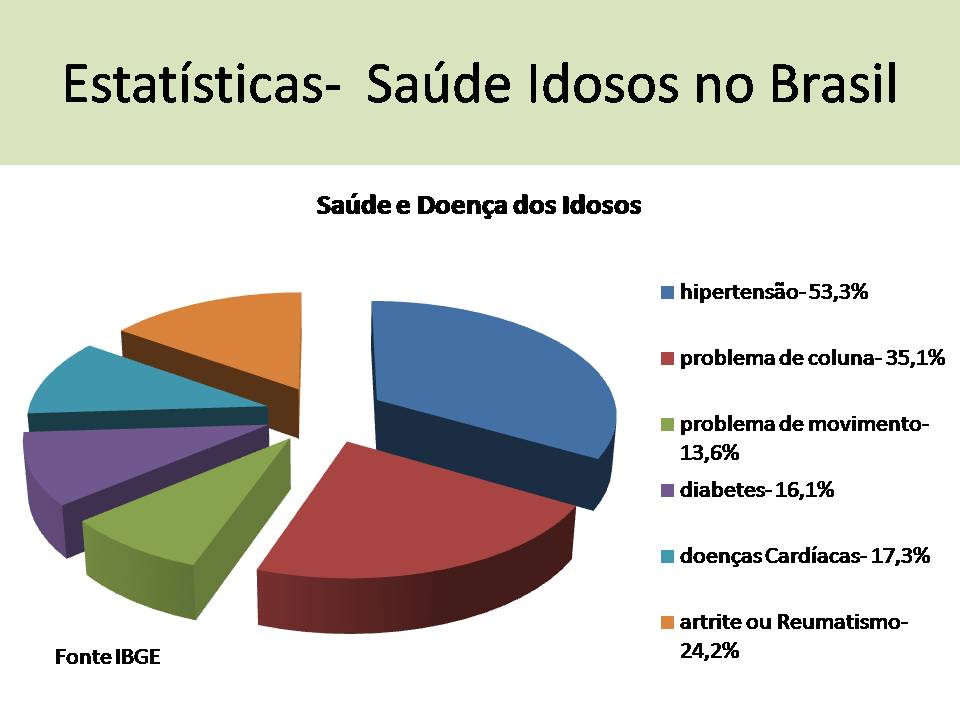 Estatísticas- Saúde Idosos no Brasil

Saúde e Doença dos Idosos

hipertensão- 53,3%

problema de coluna- 35,1%

problema de movimento- 13,6%

diabetes- 16,1%

doenças Cardíacas- 17,3%

artrite ou Reumatismo- 24,2%

Fonte IBGE